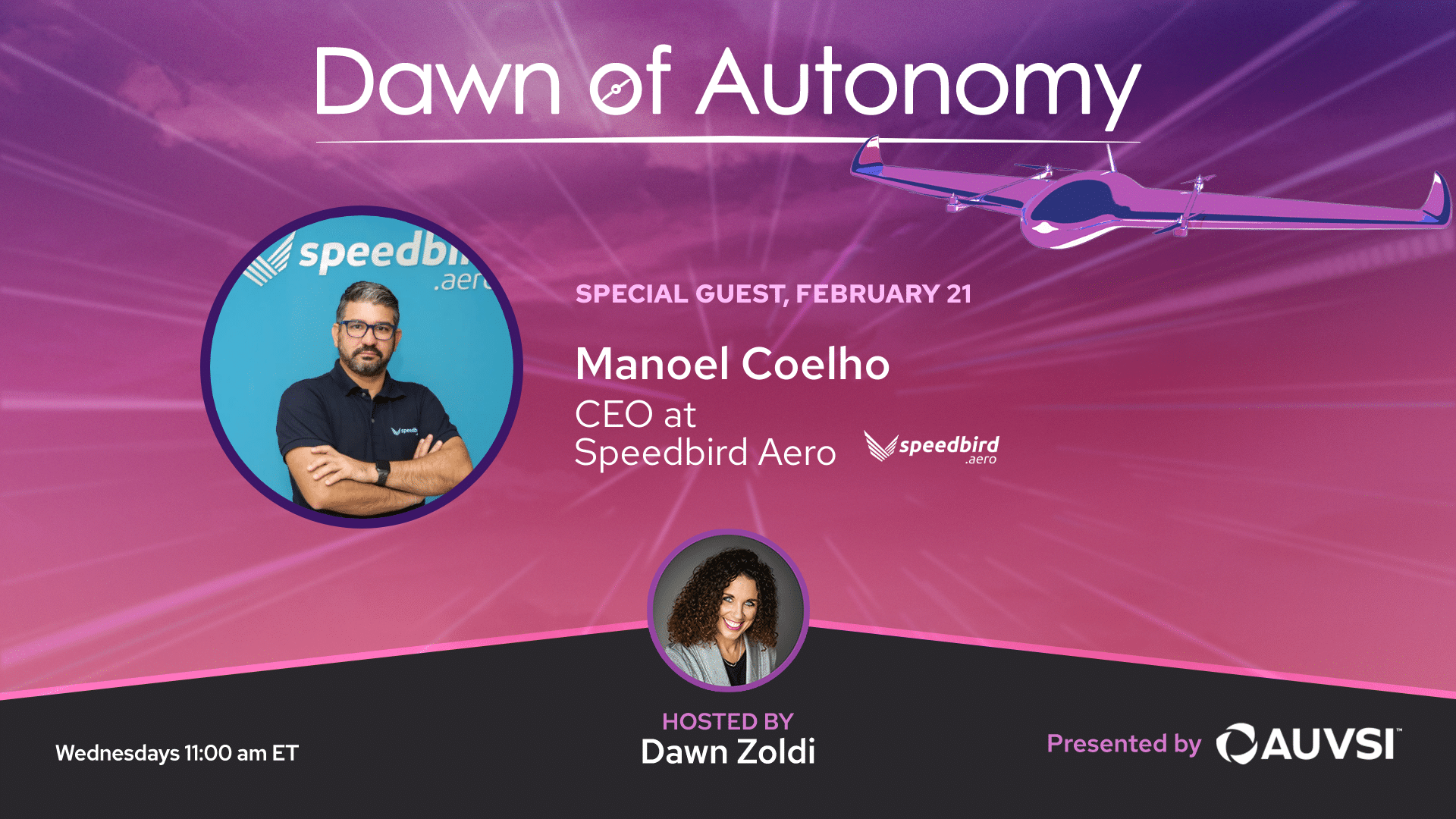 Dawn of Autonomy

speedbi
.aer

SPECIAL GUEST, FEBRUARY 21

Manoel Coelho
CEO at
Speedbird Aero

speedbird
.aero

HOSTED BY
Dawn Zoldi

Wednesdays 11:00 am ET

Presented by AUVSI